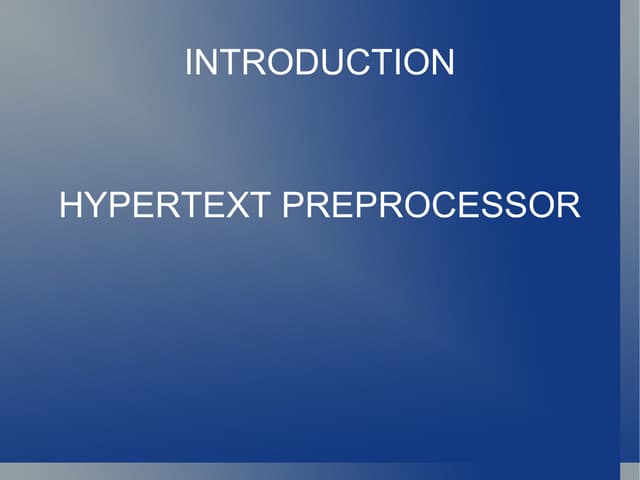 INTRODUCTION

HYPERTEXT PREPROCESSOR